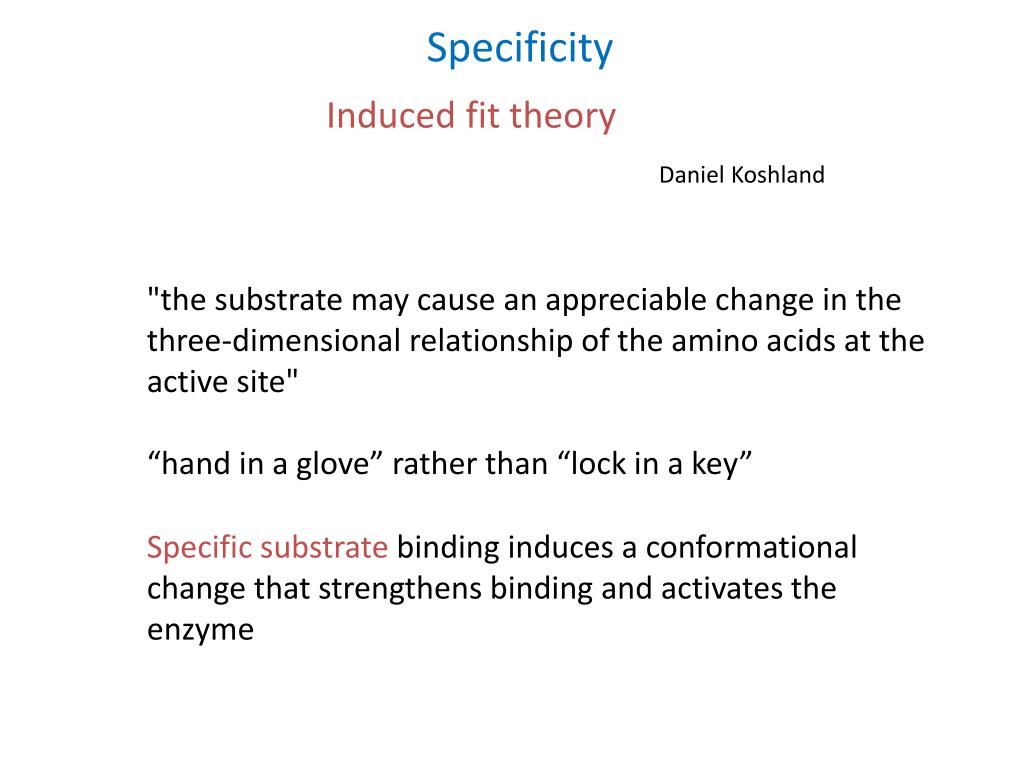 Specificity

Induced fit theory

Daniel Koshland

"the substrate may cause an appreciable change in the three-dimensional relationship of the amino acids at the active site"

“hand in a glove” rather than “lock in a key”

Specific substrate binding induces a conformational change that strengthens binding and activates the enzyme